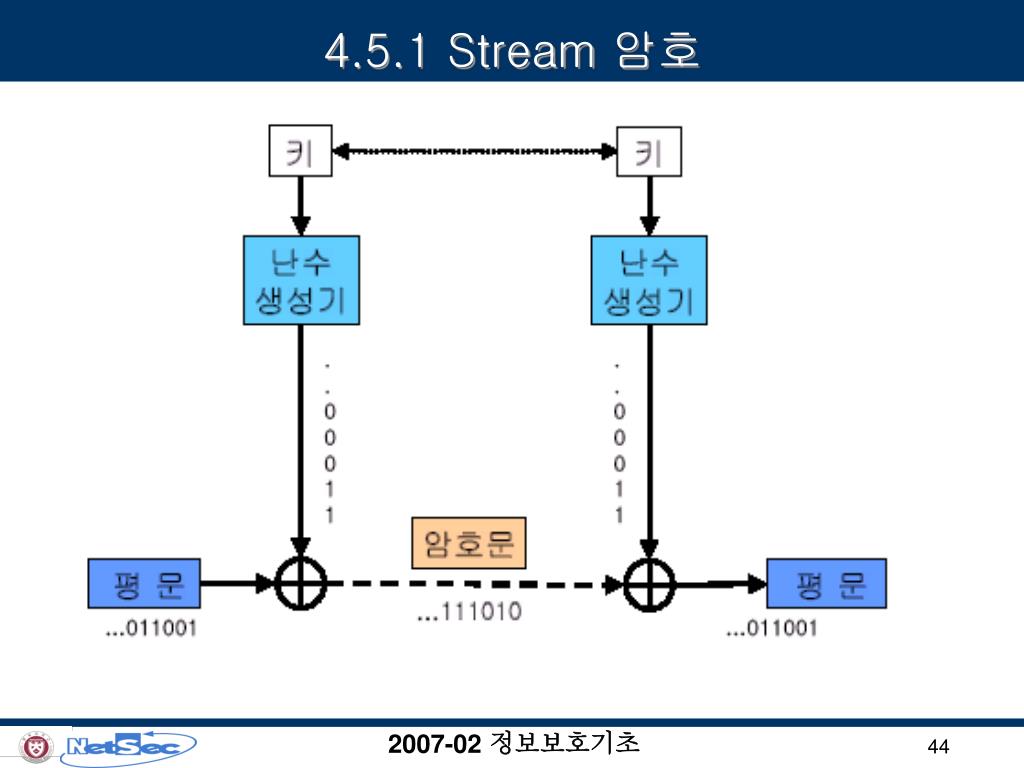 4.5.1 Stream 암호

키

키

난수 생성기

난수 생성기

.
.
0
0
0
1
1

.
.
0
0
0
1
1

암호문

평 문

...011001

...111010

평 문

...011001

NetSec

2007-02 정보보호기초

44